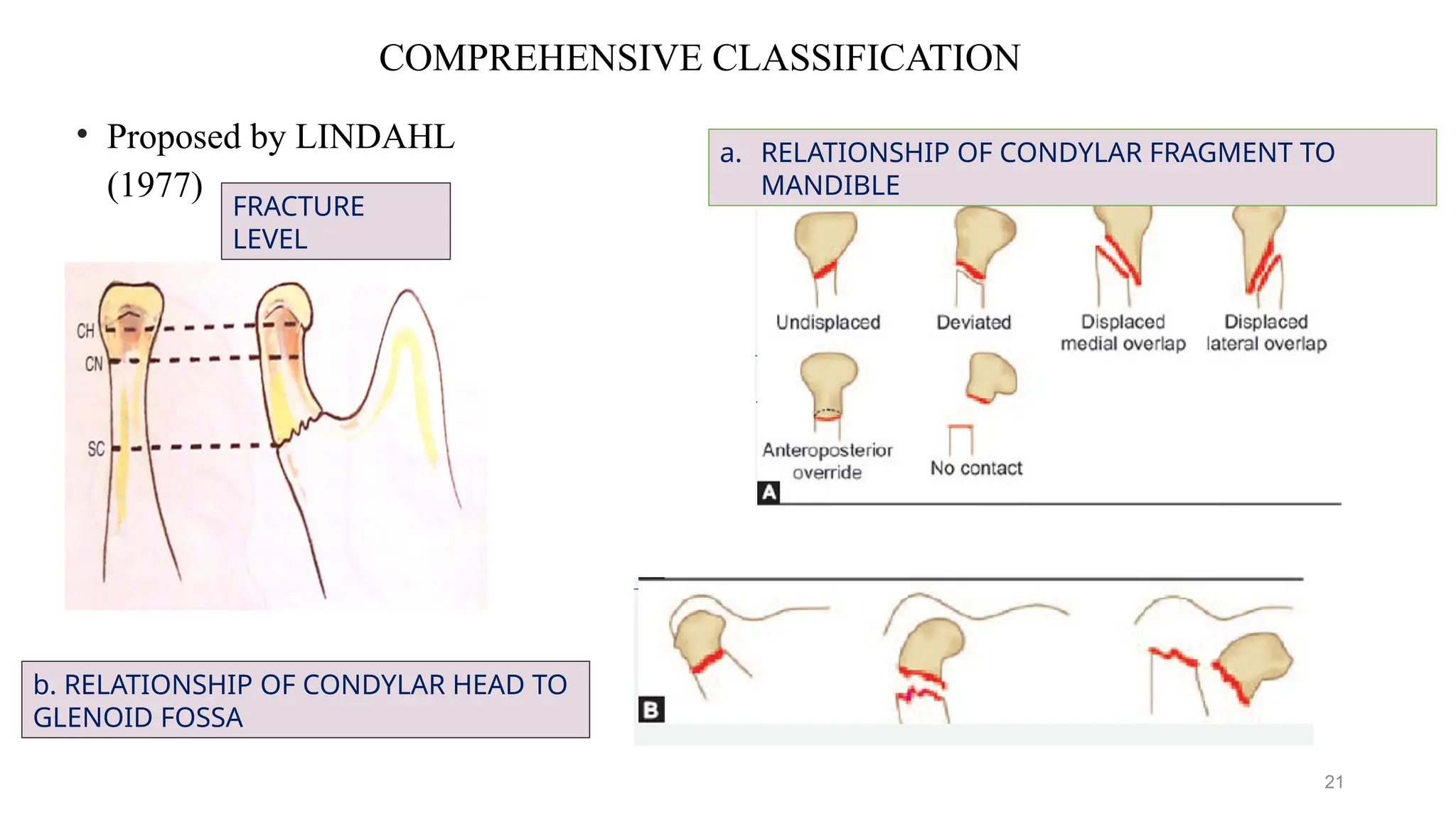 COMPREHENSIVE CLASSIFICATION

• Proposed by LINDAHL (1977)

FRACTURE LEVEL

CH
CN
SC

a. RELATIONSHIP OF CONDYLAR FRAGMENT TO MANDIBLE

Undisplaced
Deviated
Displaced medial overlap
Displaced lateral overlap
Anteroposterior override
No contact
A

b. RELATIONSHIP OF CONDYLAR HEAD TO GLENOID FOSSA

B

21